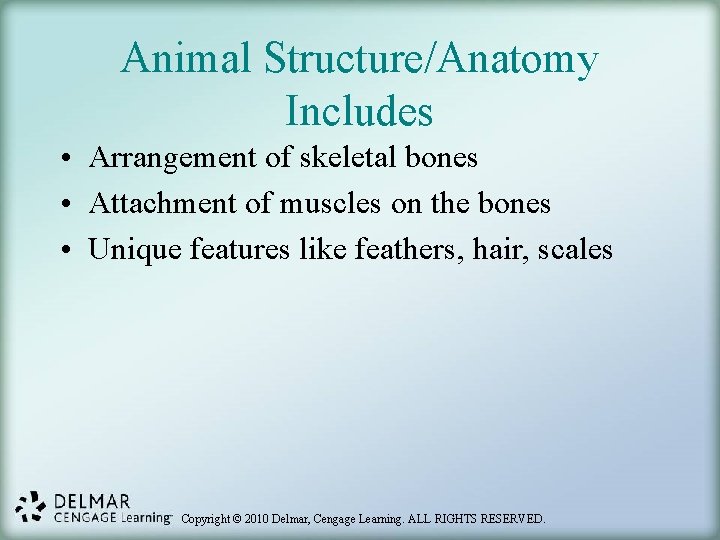 Animal Structure/Anatomy Includes

• Arrangement of skeletal bones
• Attachment of muscles on the bones
• Unique features like feathers, hair, scales

DELMAR
CENGAGE Learning™ Copyright © 2010 Delmar, Cengage Learning. ALL RIGHTS RESERVED.